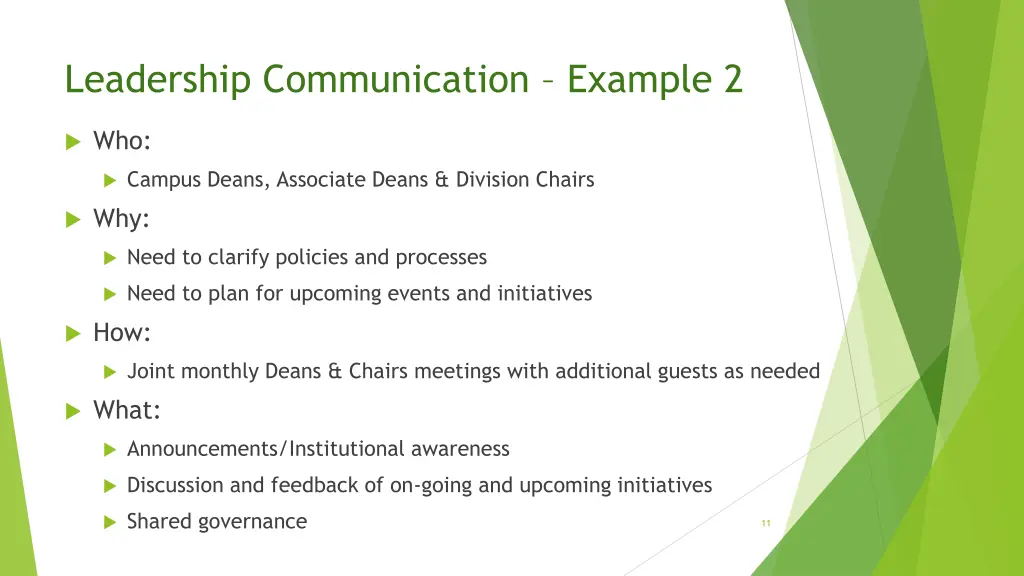 Leadership Communication – Example 2

Who:

Campus Deans, Associate Deans & Division Chairs

Why:

Need to clarify policies and processes

Need to plan for upcoming events and initiatives

How:

Joint monthly Deans & Chairs meetings with additional guests as needed

What:

Announcements/Institutional awareness

Discussion and feedback of on-going and upcoming initiatives

Shared governance

11